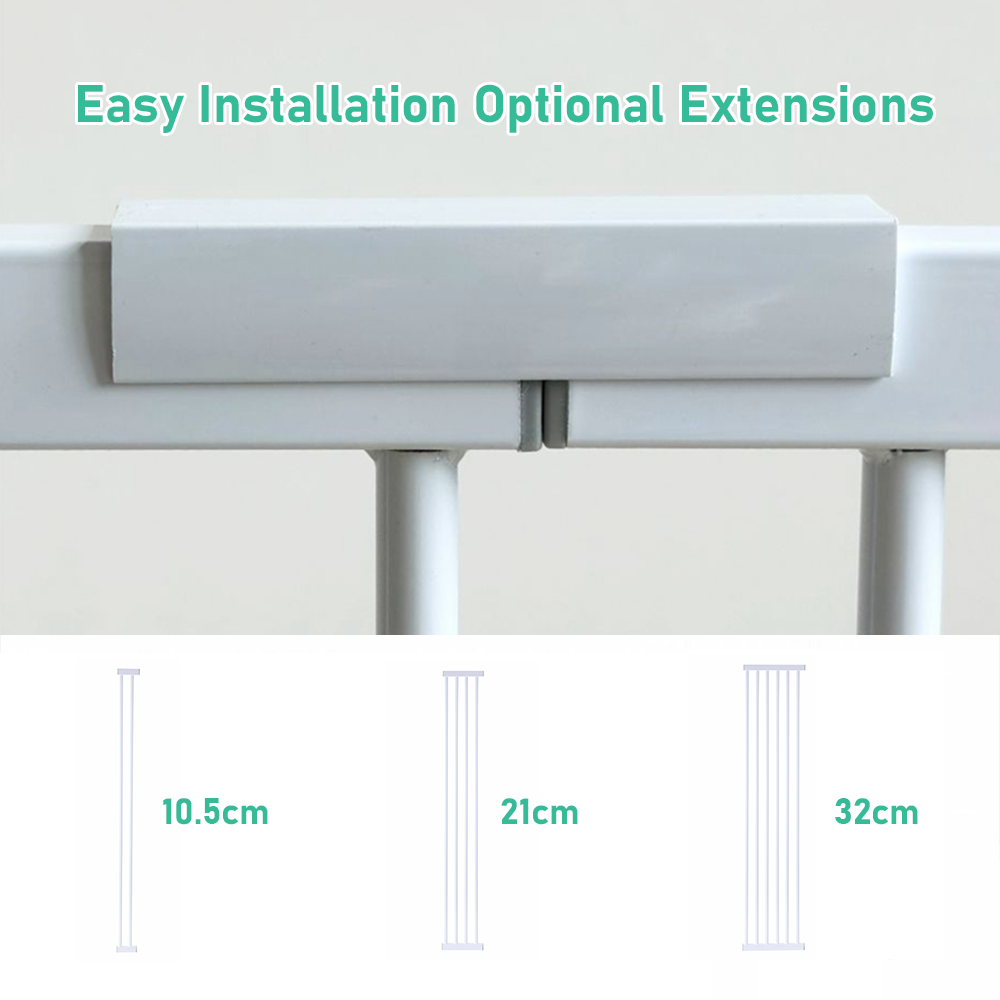 Easy Installation Optional Extensions

10.5cm

21cm

32cm